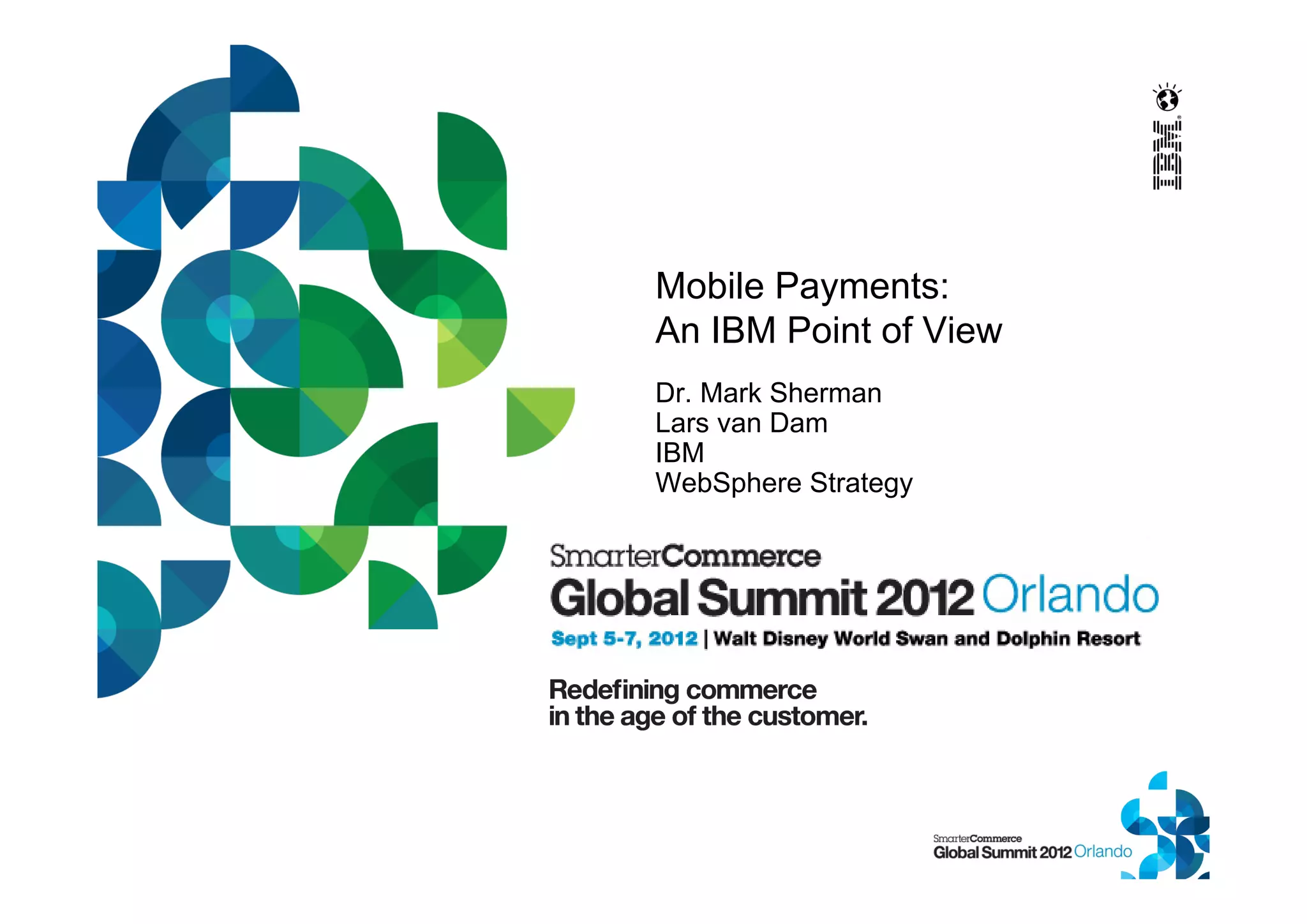 IBM

Mobile Payments:
An IBM Point of View

Dr. Mark Sherman
Lars van Dam
IBM
WebSphere Strategy

SmarterCommerce
Global Summit 2012 Orlando
Sept 5-7, 2012 | Walt Disney World Swan and Dolphin Resort

Redefining commerce
in the age of the customer.

SmarterCommerce
Global Summit 2012 Orlando